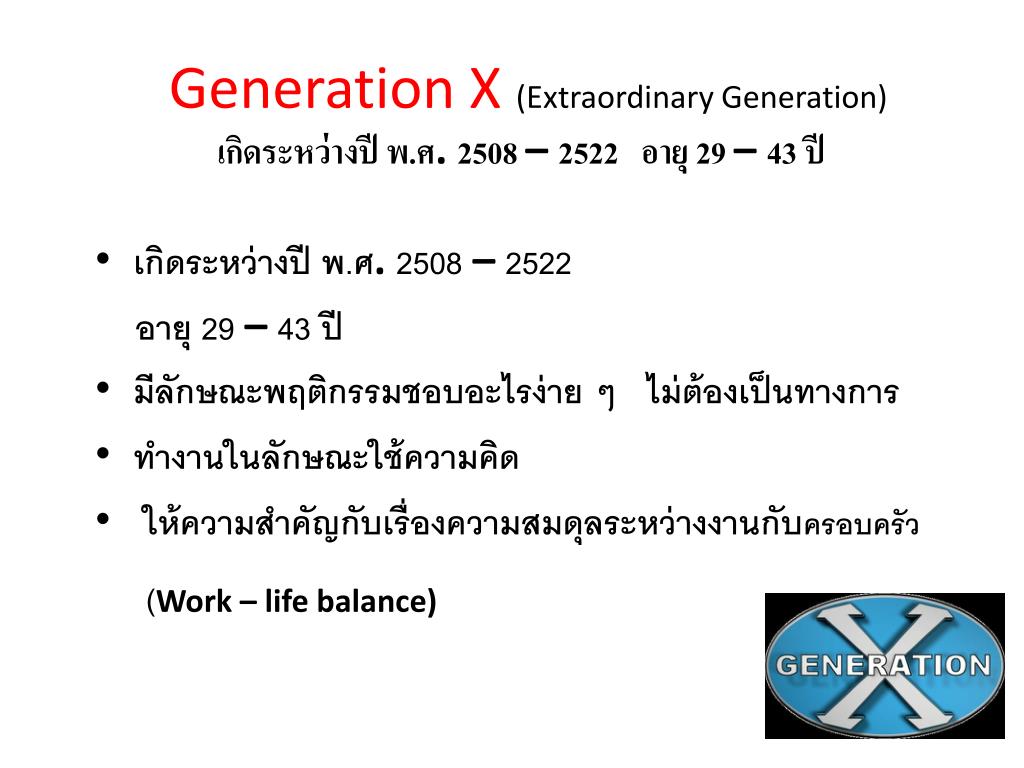 Generation X (Extraordinary Generation)
เกิดระหว่างปี พ.ศ. 2508 – 2522 อายุ 29 – 43 ปี

• เกิดระหว่างปี พ.ศ. 2508 – 2522
อายุ 29 – 43 ปี
• มีลักษณะพฤติกรรมชอบอะไรง่าย ๆ ไม่ต้องเป็นทางการ
• ทำงานในลักษณะใช้ความคิด
• ให้ความสำคัญกับเรื่องความสมดุลระหว่างงานกับครอบครัว
(Work – life balance)

GENERATION X